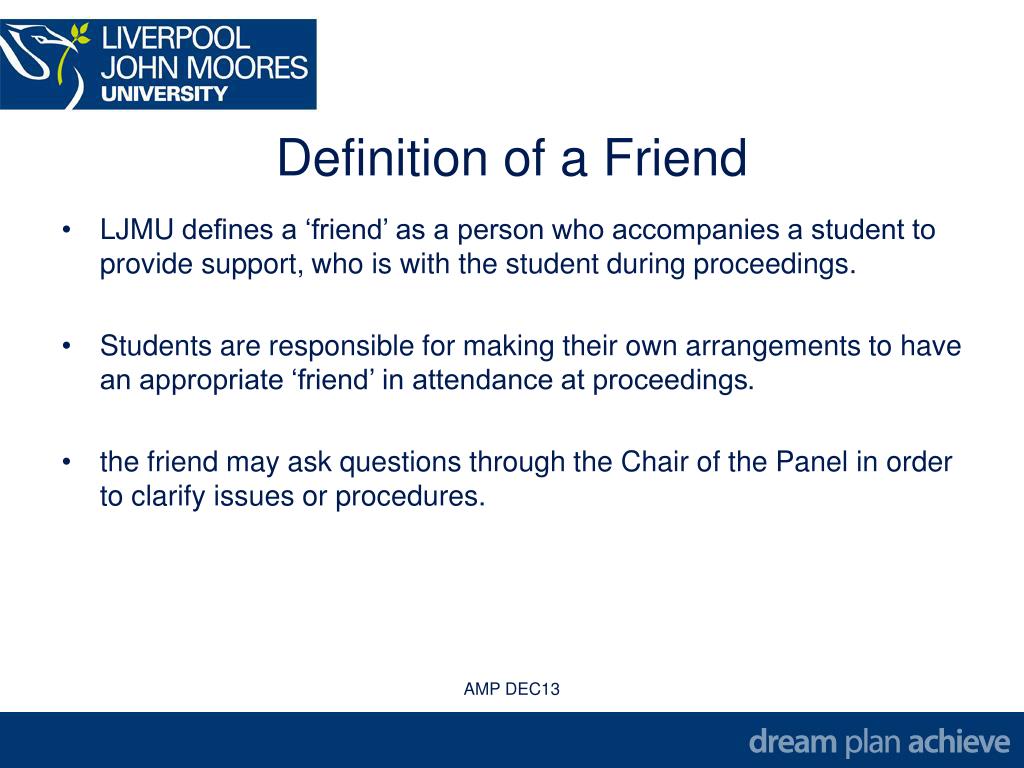 LIVERPOOL JOHN MOORES UNIVERSITY

Definition of a Friend

• LJMU defines a ‘friend’ as a person who accompanies a student to provide support, who is with the student during proceedings.

• Students are responsible for making their own arrangements to have an appropriate ‘friend’ in attendance at proceedings.

• the friend may ask questions through the Chair of the Panel in order to clarify issues or procedures.

AMP DEC13

dream plan achieve